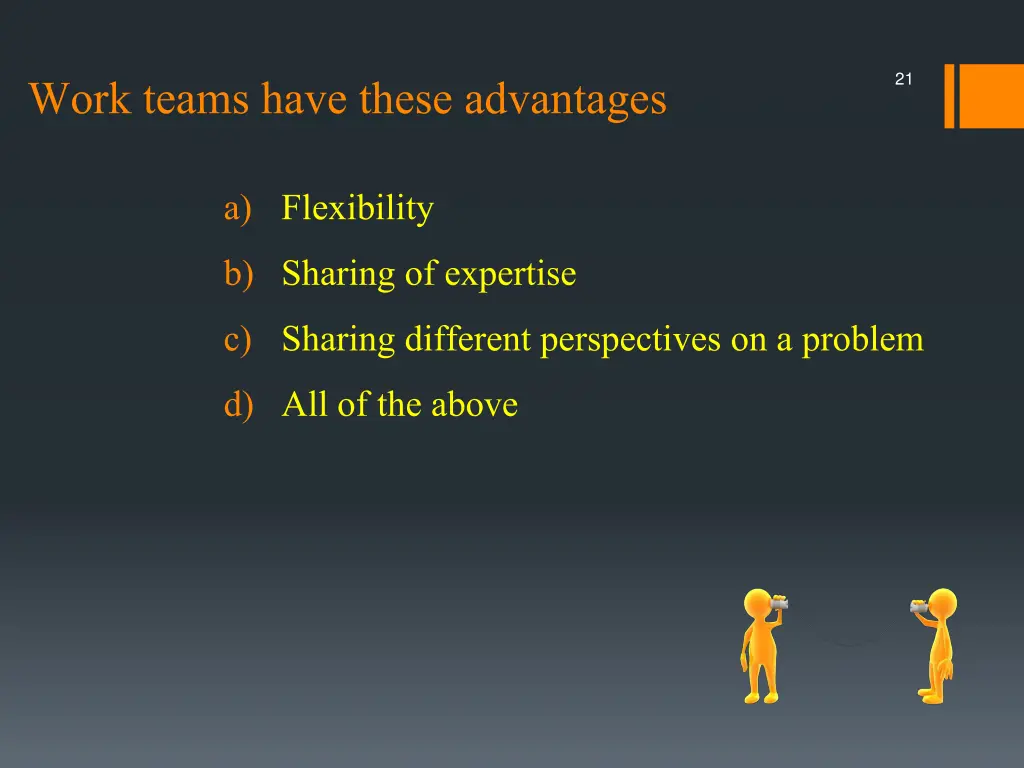 Work teams have these advantages

21

a) Flexibility
b) Sharing of expertise
c) Sharing different perspectives on a problem
d) All of the above